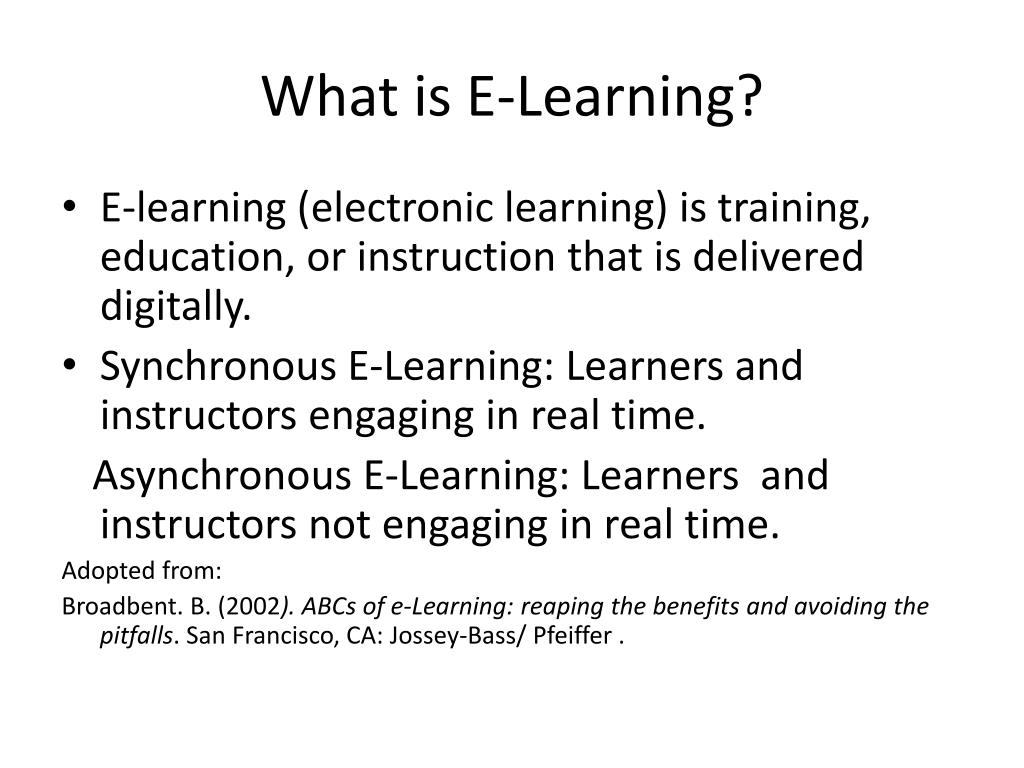 What is E-Learning?

• E-learning (electronic learning) is training, education, or instruction that is delivered digitally.
• Synchronous E-Learning: Learners and instructors engaging in real time.

Asynchronous E-Learning: Learners and instructors not engaging in real time.

Adopted from:

Broadbent. B. (2002). ABCs of e-Learning: reaping the benefits and avoiding the pitfalls. San Francisco, CA: Jossey-Bass/ Pfeiffer .